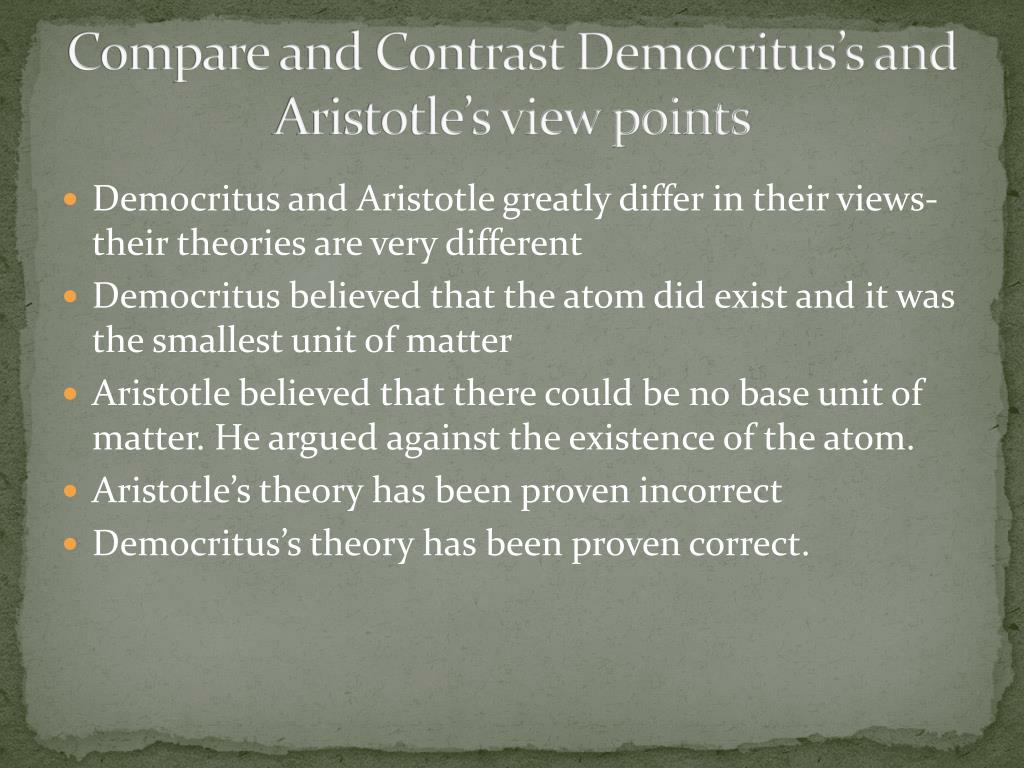 Compare and Contrast Democritus's and Aristotle's view points

- Democritus and Aristotle greatly differ in their views- their theories are very different
- Democritus believed that the atom did exist and it was the smallest unit of matter
- Aristotle believed that there could be no base unit of matter. He argued against the existence of the atom.
- Aristotle's theory has been proven incorrect
- Democritus's theory has been proven correct.